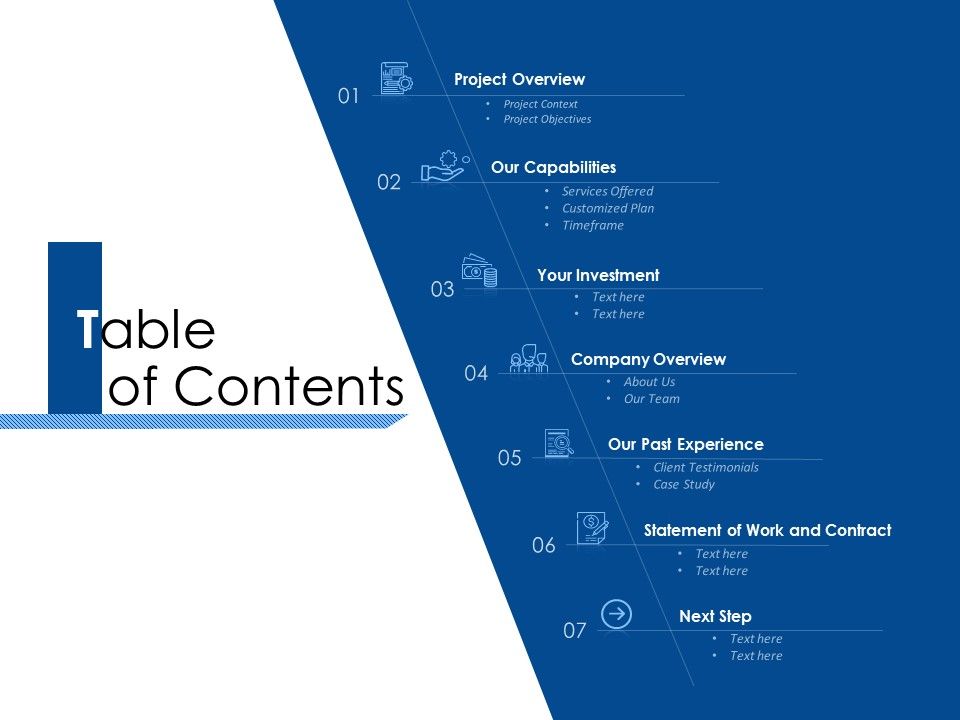 Table of Contents

01 Project Overview
• Project Context
• Project Objectives

02 Our Capabilities
• Services Offered
• Customized Plan
• Timeframe

03 Your Investment
• Text here
• Text here

04 Company Overview
• About Us
• Our Team

05 Our Past Experience
• Client Testimonials
• Case Study

06 Statement of Work and Contract
• Text here
• Text here

07 Next Step
• Text here
• Text here